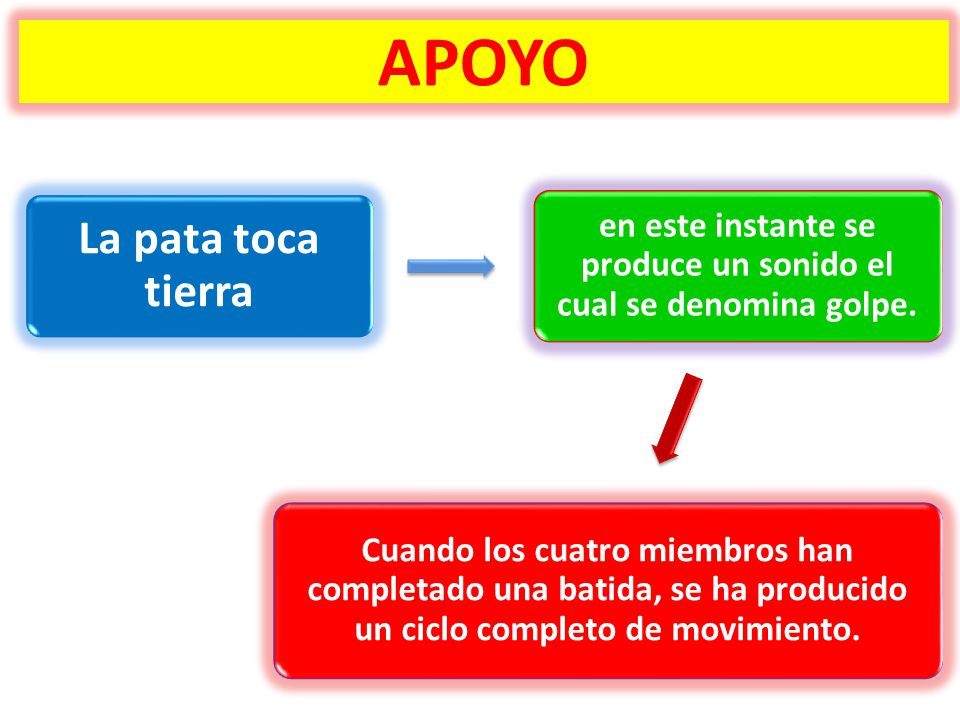 APOYO

La pata toca tierra

en este instante se produce un sonido el cual se denomina golpe.

Cuando los cuatro miembros han completado una batida, se ha producido un ciclo completo de movimiento.